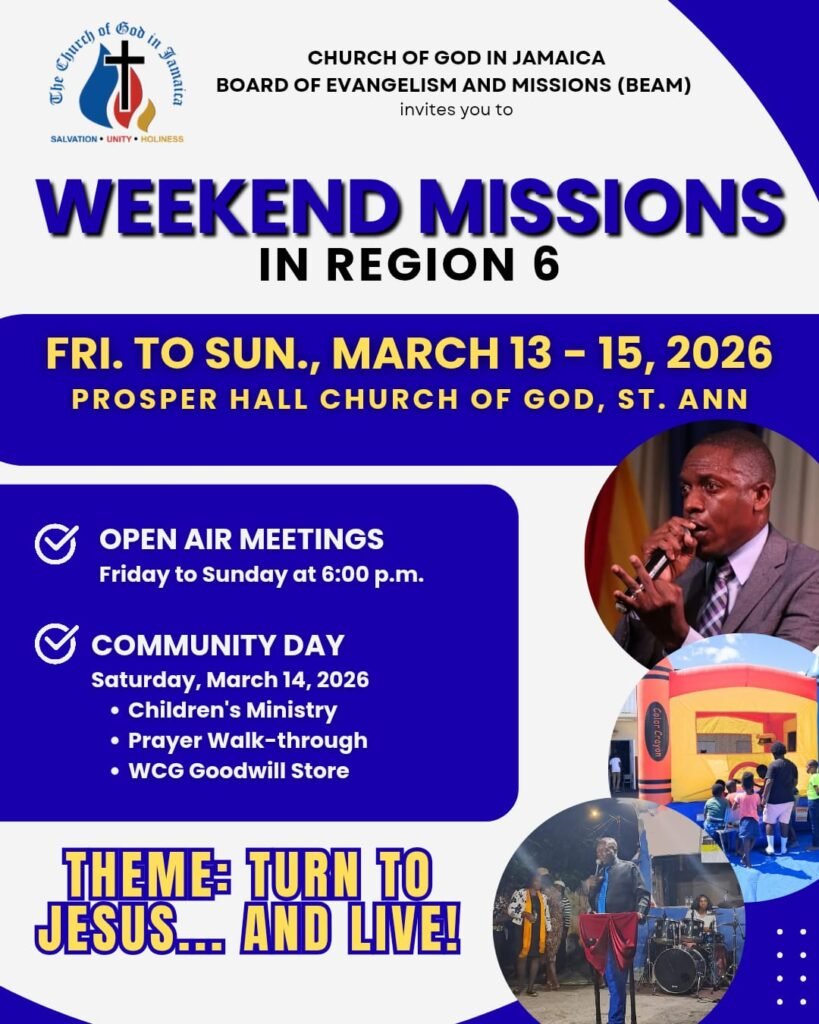 The Church of God in Jamaica
SALVATION • UNITY • HOLINESS

CHURCH OF GOD IN JAMAICA
BOARD OF EVANGELISM AND MISSIONS (BEAM)
invites you to

WEEKEND MISSIONS
IN REGION 6

FRI. TO SUN., MARCH 13 - 15, 2026
PROSPER HALL CHURCH OF GOD, ST. ANN

OPEN AIR MEETINGS
Friday to Sunday at 6:00 p.m.

COMMUNITY DAY
Saturday, March 14, 2026
• Children's Ministry
• Prayer Walk-through
• WCG Goodwill Store

Color Crayon

THEME: TURN TO JESUS... AND LIVE!